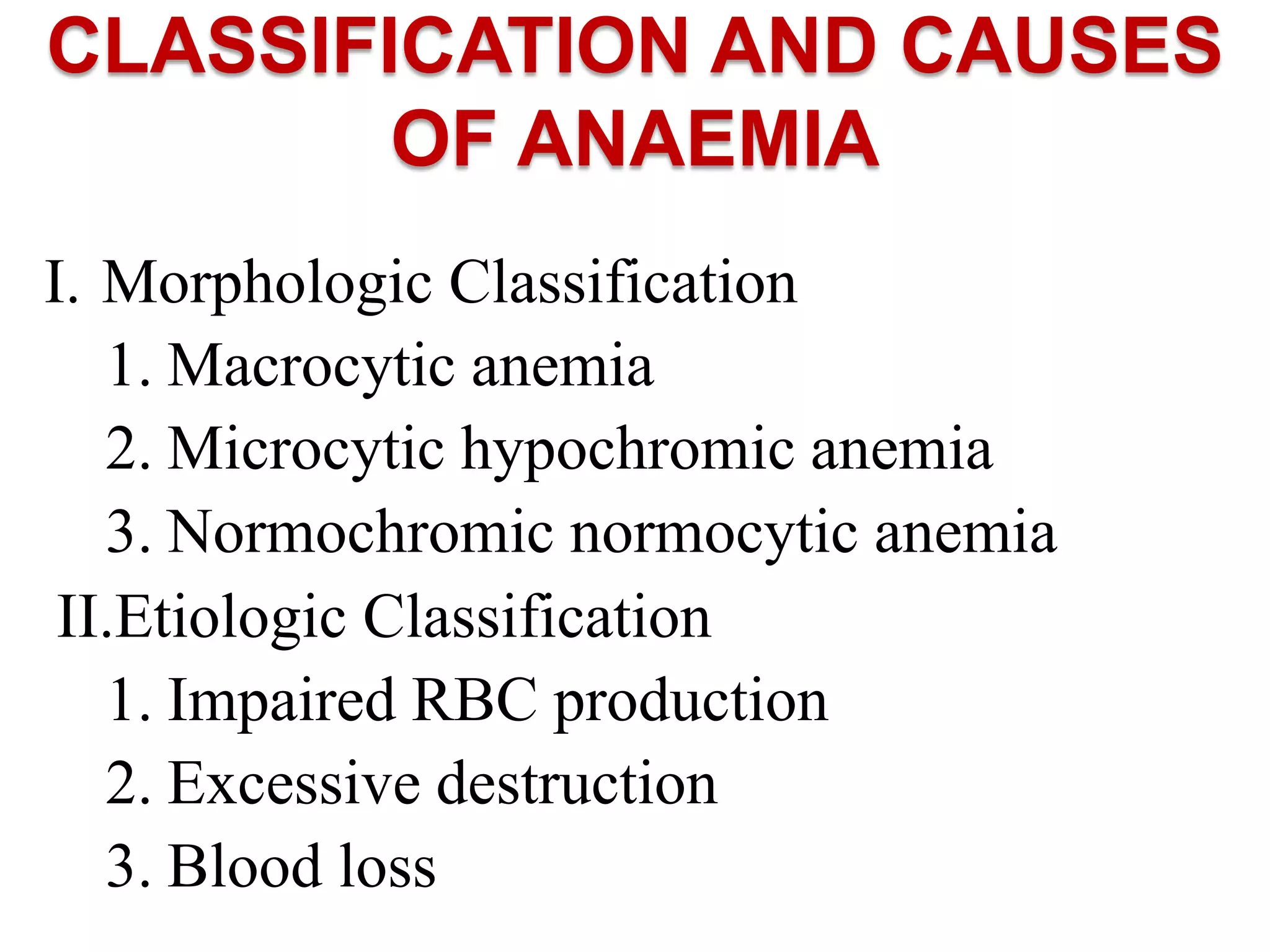 CLASSIFICATION AND CAUSES OF ANAEMIA

I. Morphologic Classification
1. Macrocytic anemia
2. Microcytic hypochromic anemia
3. Normochromic normocytic anemia
II.Etiologic Classification
1. Impaired RBC production
2. Excessive destruction
3. Blood loss